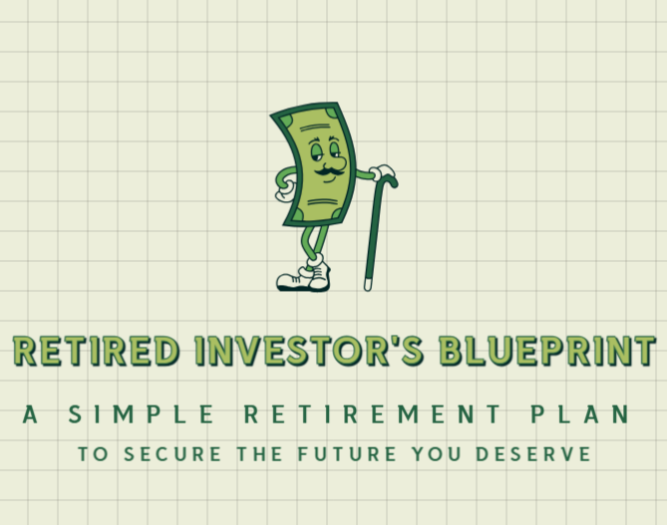 RETIRED INVESTOR'S BLUEPRINT

A SIMPLE RETIREMENT PLAN

TO SECURE THE FUTURE YOU DESERVE